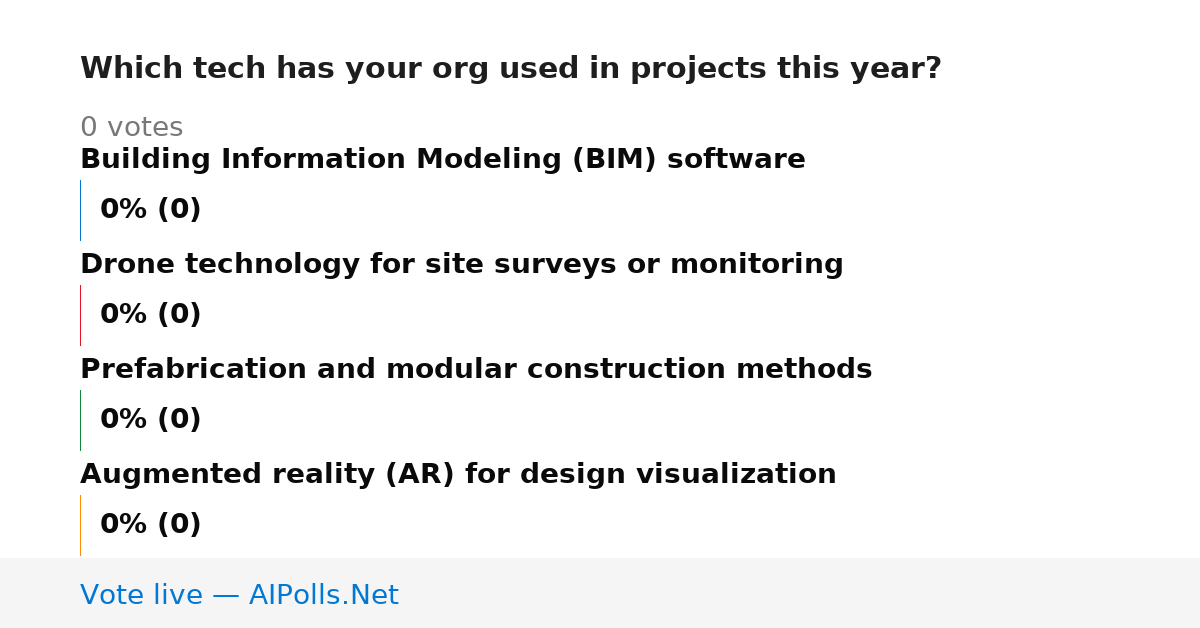 Which tech has your org used in projects this year?

0 votes

Building Information Modeling (BIM) software

0% (0)

Drone technology for site surveys or monitoring

0% (0)

Prefabrication and modular construction methods

0% (0)

Augmented reality (AR) for design visualization

0% (0)

Vote live — AIPolls.Net